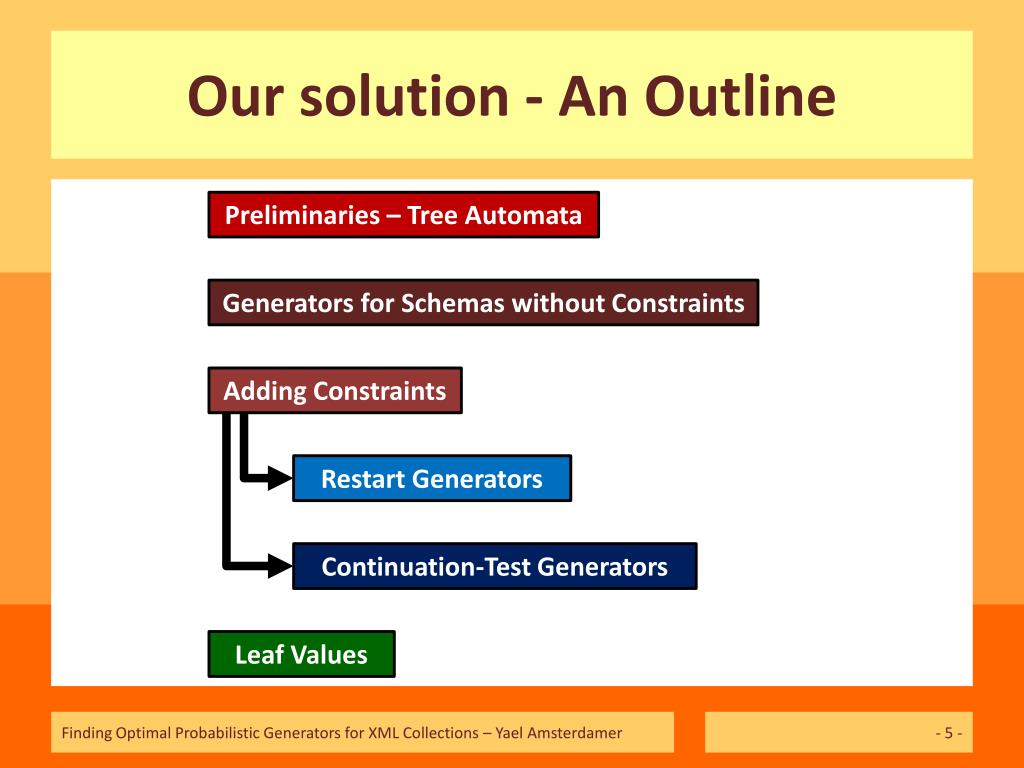 Our solution - An Outline

Preliminaries – Tree Automata

Generators for Schemas without Constraints

Adding Constraints

Restart Generators

Continuation-Test Generators

Leaf Values

Finding Optimal Probabilistic Generators for XML Collections – Yael Amsterdamer

- 5 -